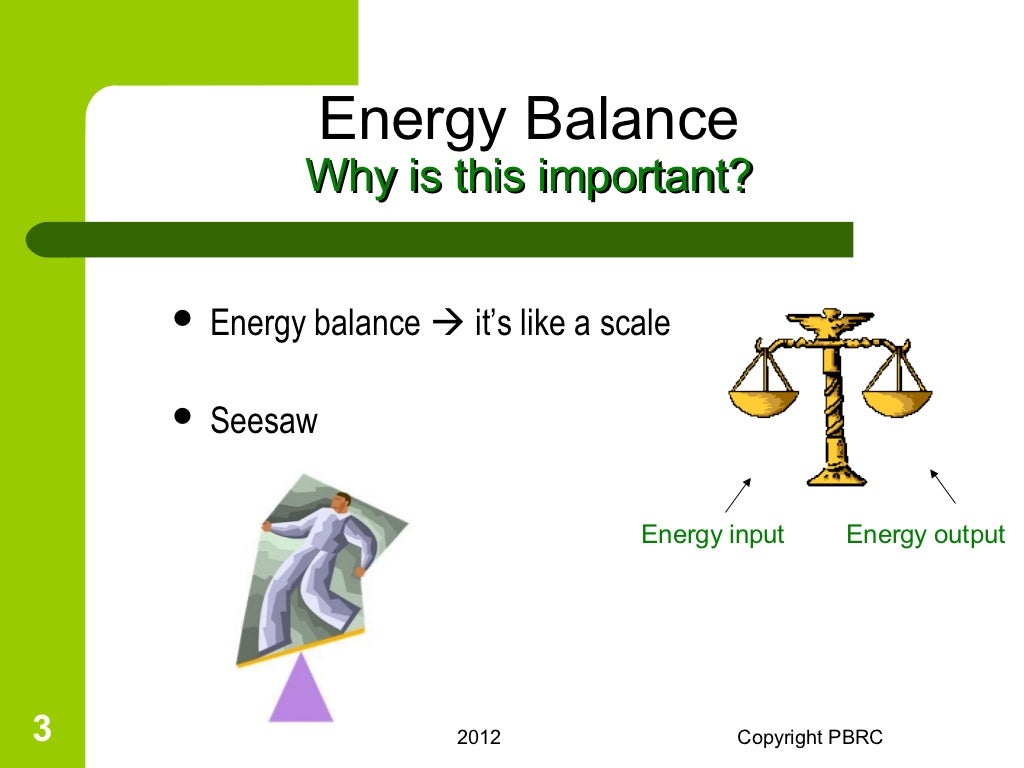 Energy Balance
Why is this important?

• Energy balance → it's like a scale

• Seesaw

Energy input

Energy output

3

2012

Copyright PBRC